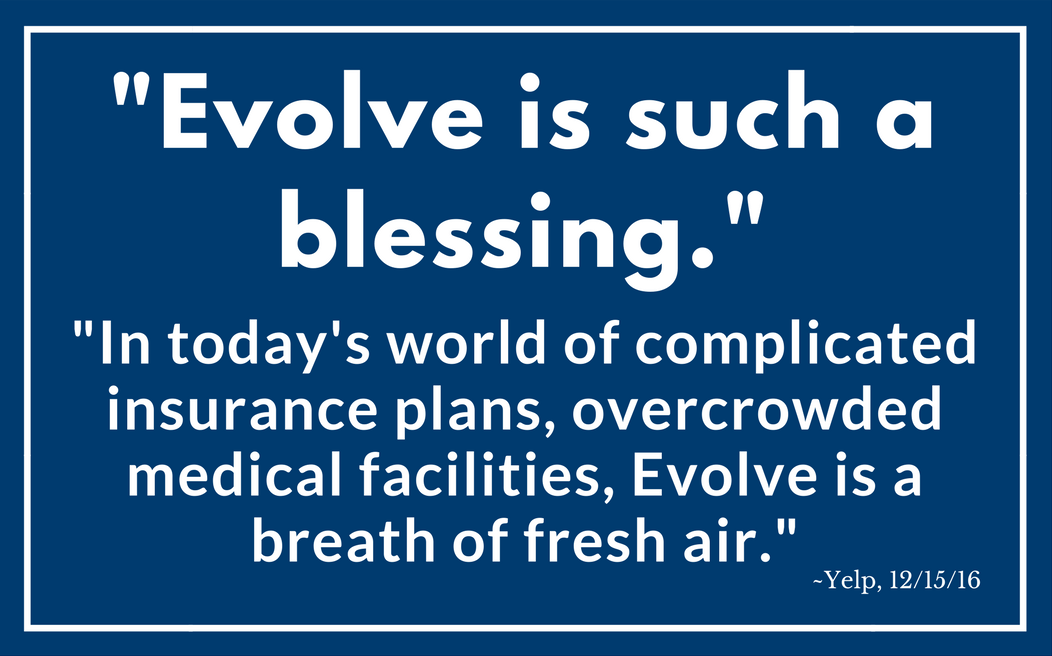 "Evolve is such a blessing."

"In today's world of complicated insurance plans, overcrowded medical facilities, Evolve is a breath of fresh air."

~Yelp, 12/15/16